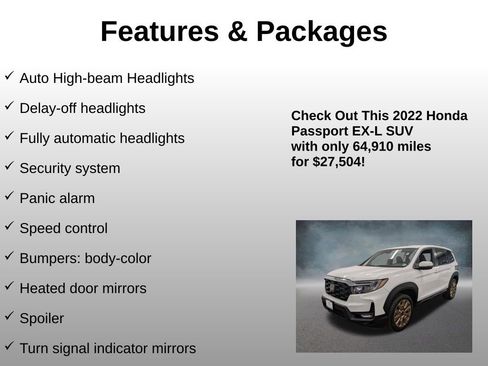 Features & Packages

✓ Auto High-beam Headlights

✓ Delay-off headlights

✓ Fully automatic headlights

✓ Security system

✓ Panic alarm

✓ Speed control

✓ Bumpers: body-color

✓ Heated door mirrors

✓ Spoiler

✓ Turn signal indicator mirrors

Check Out This 2022 Honda Passport EX-L SUV with only 64,910 miles for $27,504!